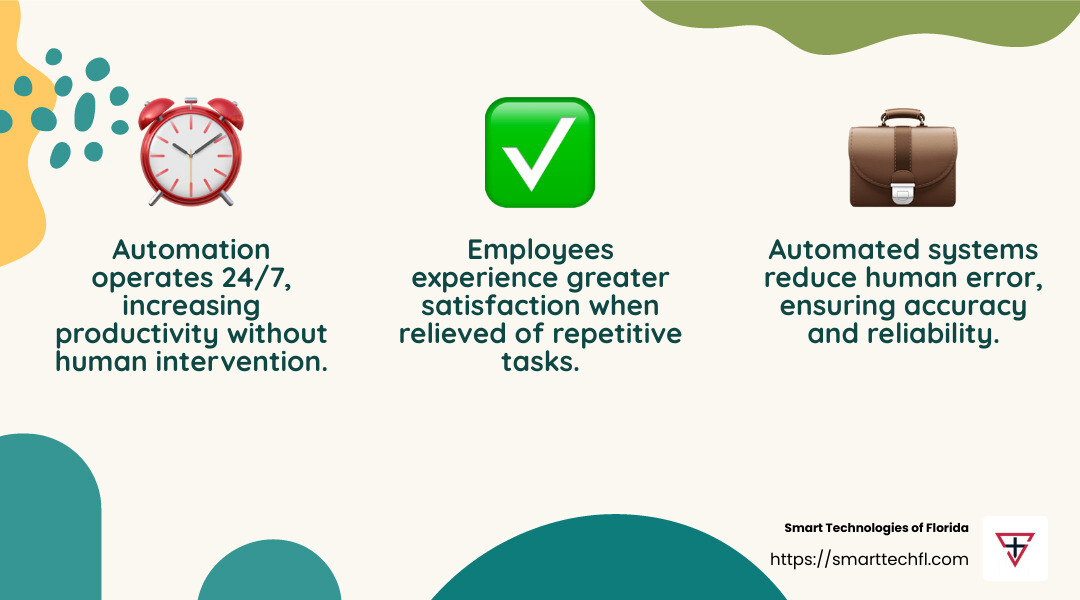 Automation operates 24/7, increasing productivity without human intervention.

Employees experience greater satisfaction when relieved of repetitive tasks.

Automated systems reduce human error, ensuring accuracy and reliability.

Smart Technologies of Florida
https://smarttechfl.com